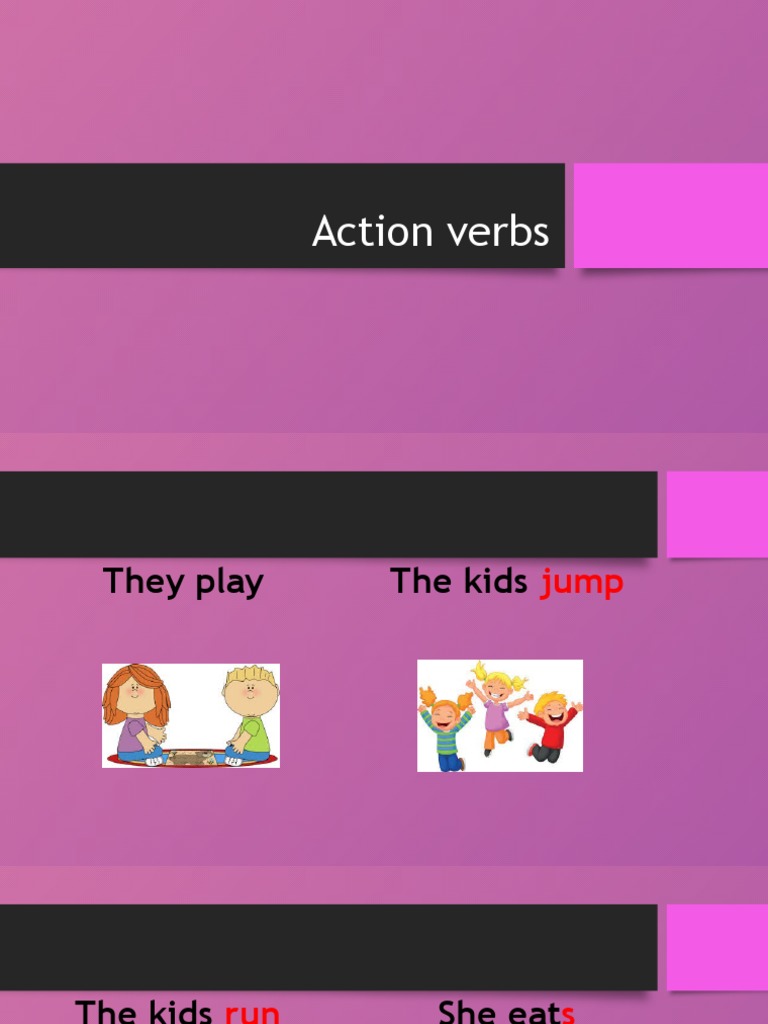 Action verbs

They play

The kids jump

The kids run

She eats